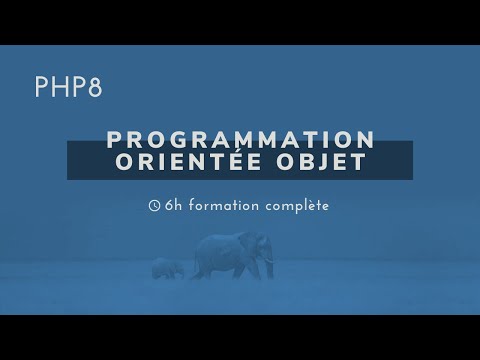 PHP8

PROGRAMMATION ORIENTÉE OBJET

6h formation complète